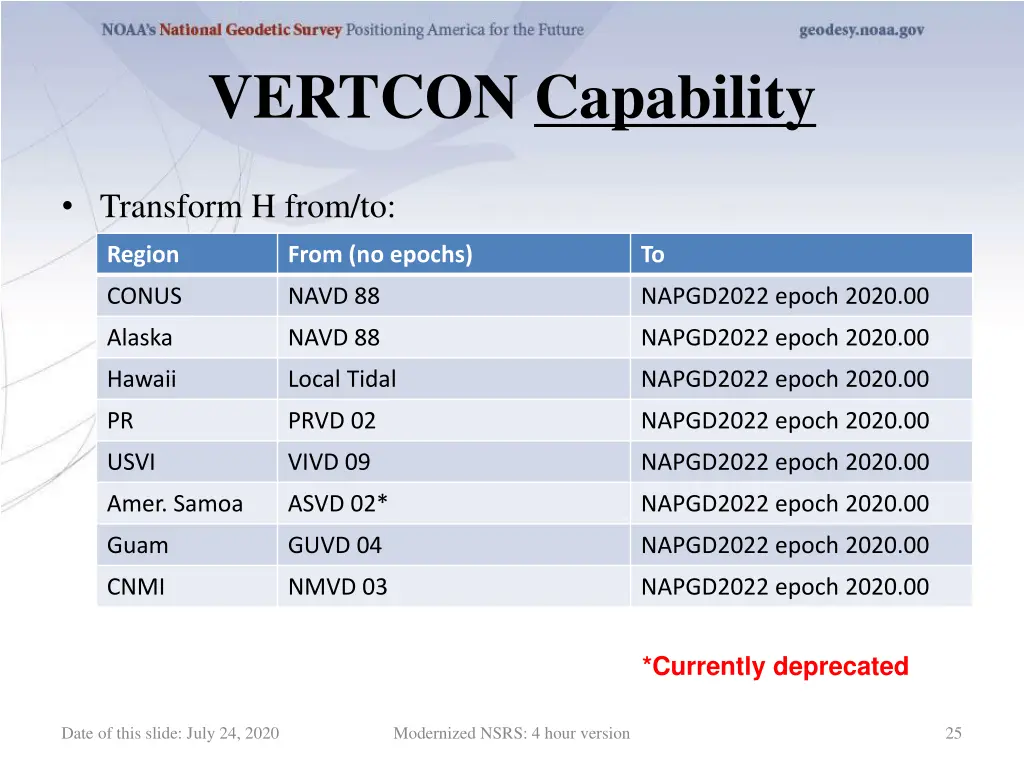 NOAA's National Geodetic Survey Positioning America for the Future geodesy.noaa.gov

VERTCON Capability

• Transform H from/to:

| Region | From (no epochs) | To |
|---|---|---|
| CONUS | NAVD 88 | NAPGD2022 epoch 2020.00 |
| Alaska | NAVD 88 | NAPGD2022 epoch 2020.00 |
| Hawaii | Local Tidal | NAPGD2022 epoch 2020.00 |
| PR | PRVD 02 | NAPGD2022 epoch 2020.00 |
| USVI | VIVD 09 | NAPGD2022 epoch 2020.00 |
| Amer. Samoa | ASVD 02* | NAPGD2022 epoch 2020.00 |
| Guam | GUVD 04 | NAPGD2022 epoch 2020.00 |
| CNMI | NMVD 03 | NAPGD2022 epoch 2020.00 |

*Currently deprecated

Date of this slide: July 24, 2020 Modernized NSRS: 4 hour version 25